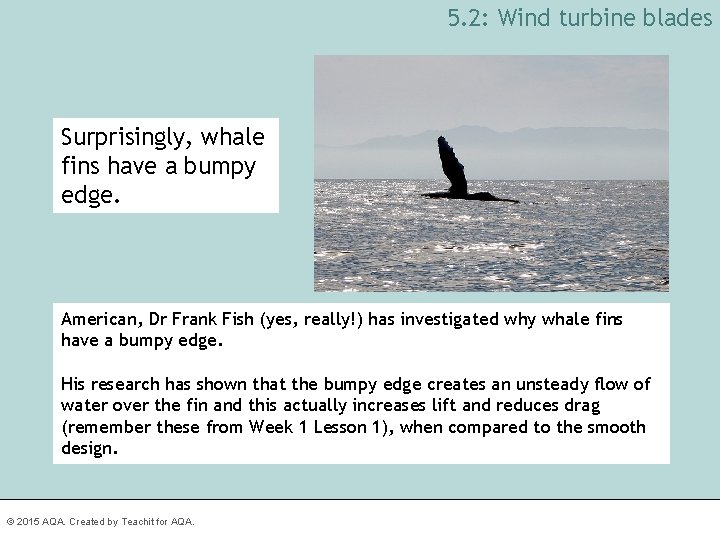 5.2: Wind turbine blades

Surprisingly, whale fins have a bumpy edge.

American, Dr Frank Fish (yes, really!) has investigated why whale fins have a bumpy edge.

His research has shown that the bumpy edge creates an unsteady flow of water over the fin and this actually increases lift and reduces drag (remember these from Week 1 Lesson 1), when compared to the smooth design.

© 2015 AQA. Created by Teachit for AQA.